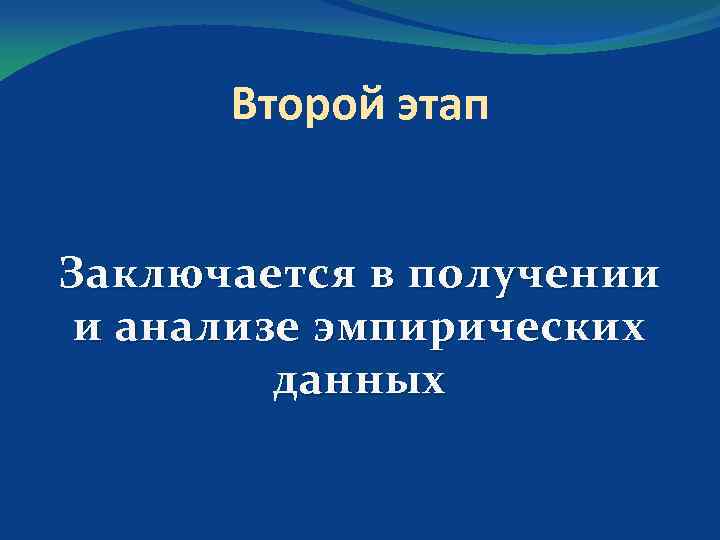 Второй этап

Заключается в получении и анализе эмпирических данных